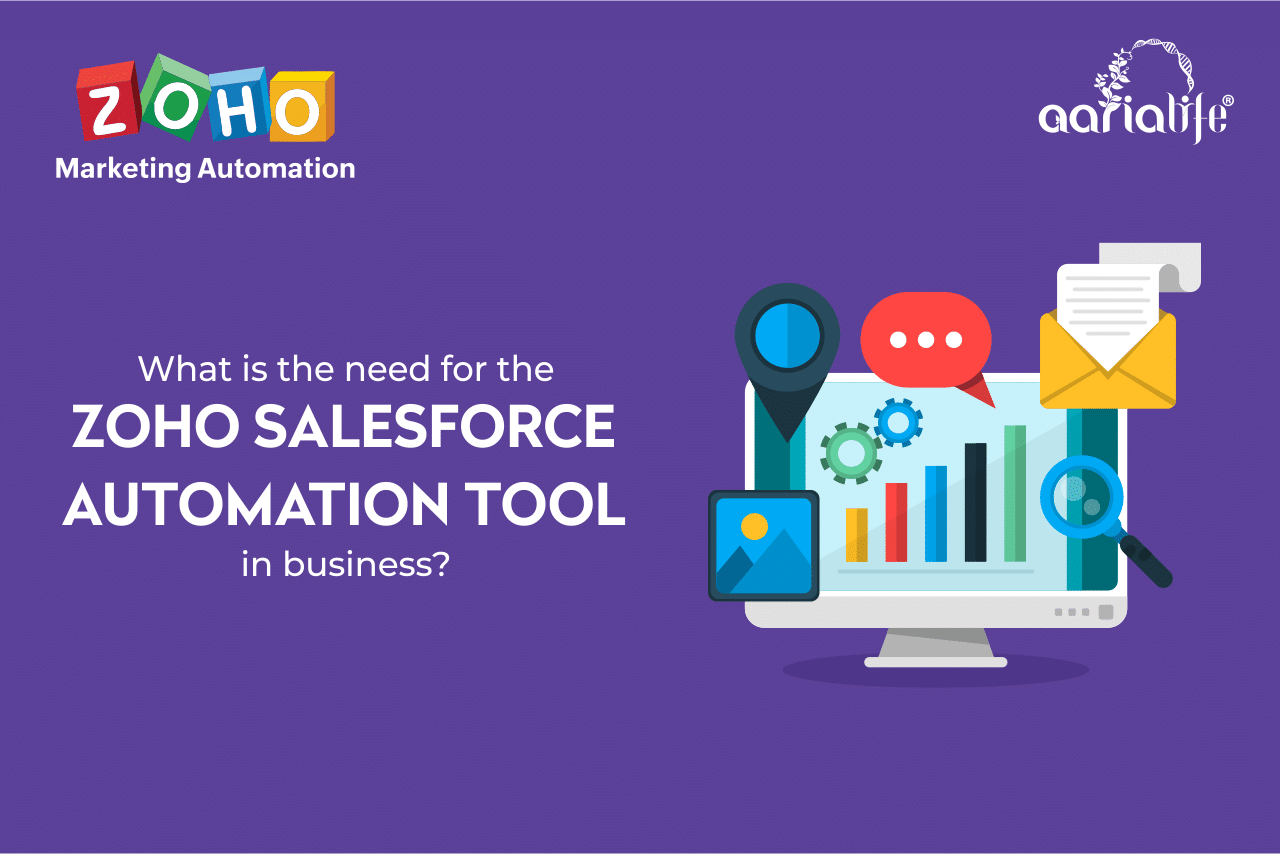 ZOHO
Marketing Automation

aarialife®

What is the need for the
ZOHO SALESFORCE AUTOMATION TOOL
in business?